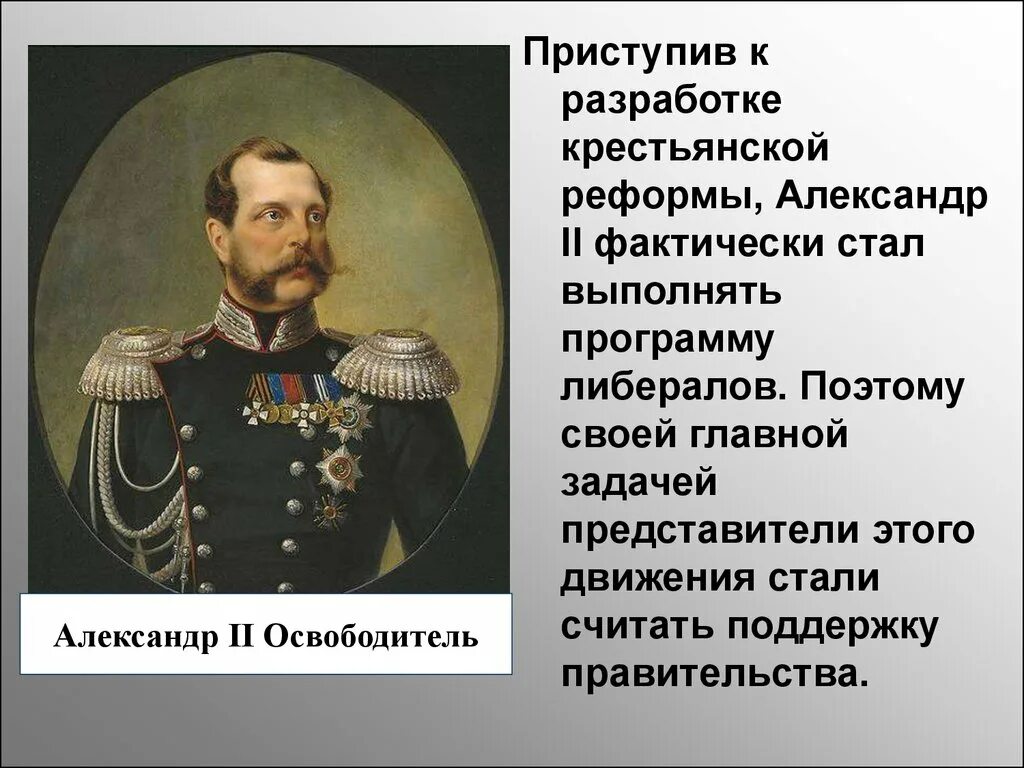 Приступив к разработке крестьянской реформы, Александр II фактически стал выполнять программу либералов. Поэтому своей главной задачей представители этого движения стали считать поддержку правительства.

Александр II Освободитель